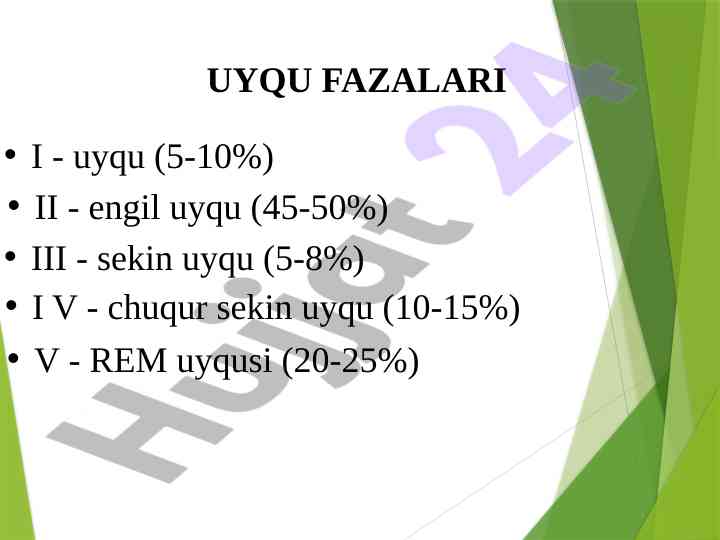 UYQU FAZALARI

• I - uyqu (5-10%)
• II - engil uyqu (45-50%)
• III - sekin uyqu (5-8%)
• I V - chuqur sekin uyqu (10-15%)
• V - REM uyqusi (20-25%)

Hujjat 24